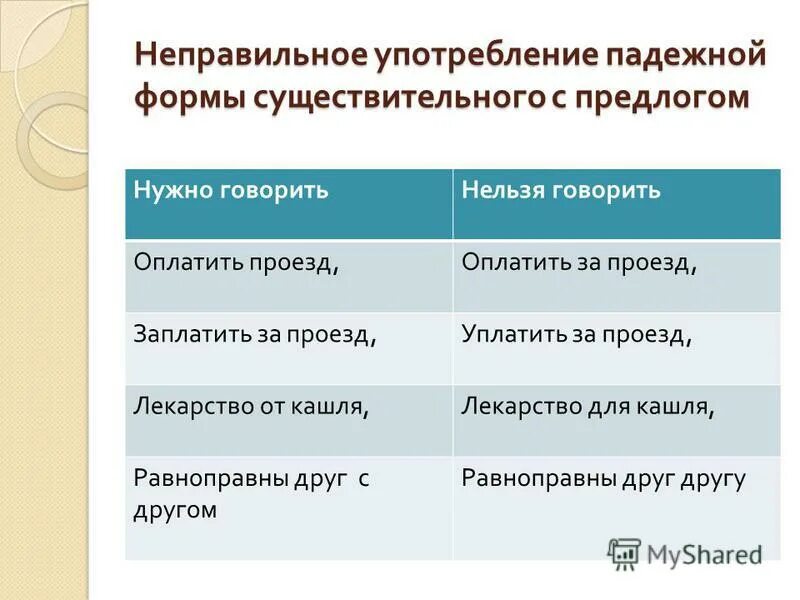 Неправильное употребление падежной формы существительного с предлогом

| Нужно говорить | Нельзя говорить |
|---|---|
| Оплатить проезд, | Оплатить за проезд, |
| Заплатить за проезд, | Уплатить за проезд, |
| Лекарство от кашля, | Лекарство для кашля, |
| Равноправны друг с другом | Равноправны друг другу |

MyShared